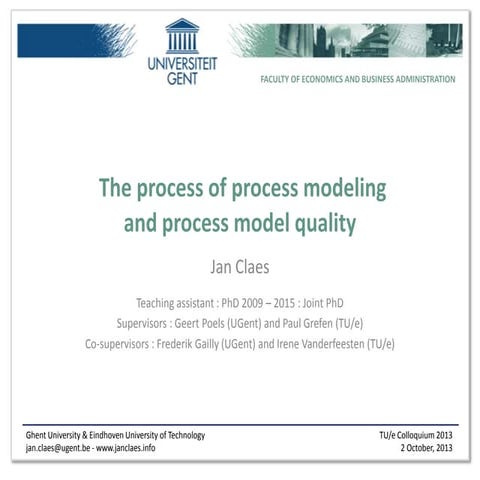 UNIVERSITEIT GENT

FACULTY OF ECONOMICS AND BUSINESS ADMINISTRATION

The process of process modeling and process model quality

Jan Claes

Teaching assistant : PhD 2009 – 2015 : Joint PhD

Supervisors : Geert Poels (UGent) and Paul Grefen (TU/e)

Co-supervisors : Frederik Gailly (UGent) and Irene Vanderfeesten (TU/e)

Ghent University & Eindhoven University of Technology
jan.claes@ugent.be - www.janclaes.info

TU/e Colloquium 2013
2 October, 2013